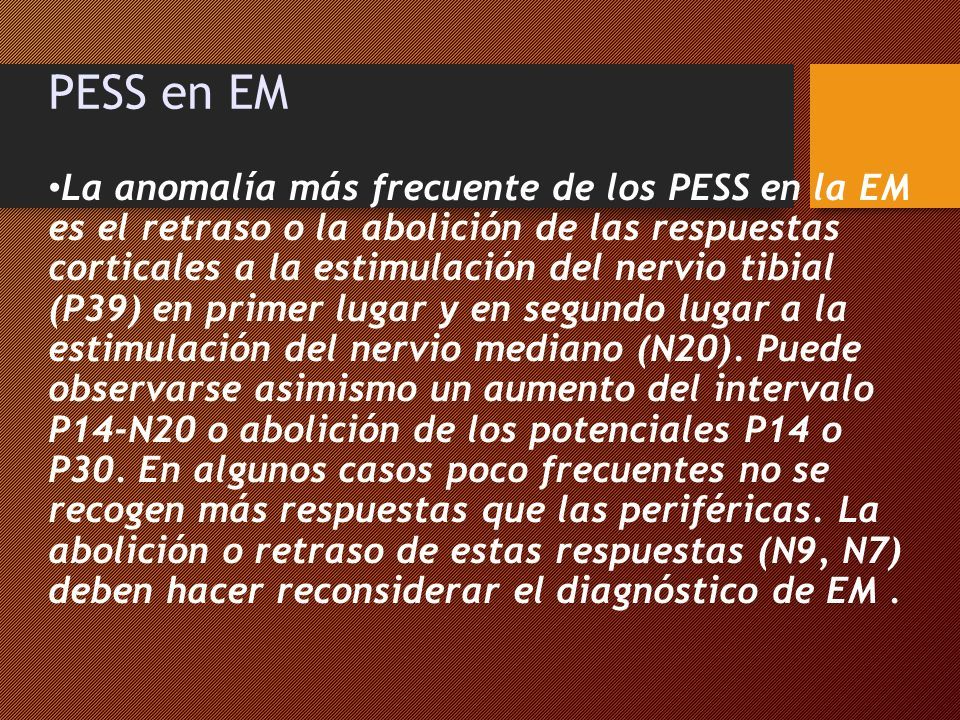 PESS en EM

•La anomalía más frecuente de los PESS en la EM es el retraso o la abolición de las respuestas corticales a la estimulación del nervio tibial (P39) en primer lugar y en segundo lugar a la estimulación del nervio mediano (N20). Puede observarse asimismo un aumento del intervalo P14-N20 o abolición de los potenciales P14 o P30. En algunos casos poco frecuentes no se recogen más respuestas que las periféricas. La abolición o retraso de estas respuestas (N9, N7) deben hacer reconsiderar el diagnóstico de EM .